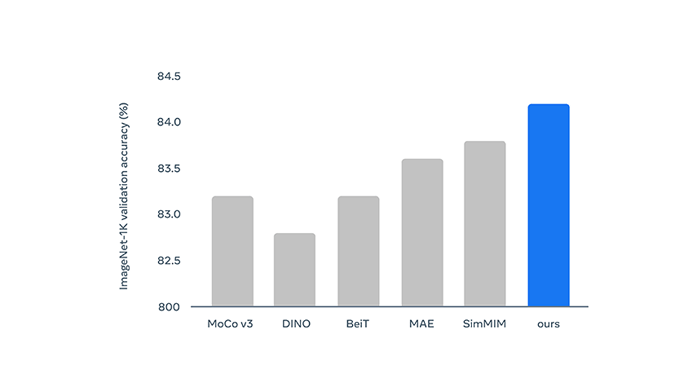 ImageNet-1K validation accuracy (%)

84.5
84.0
83.5
83.0
82.5
800

MoCo v3
DINO
BeiT
MAE
SimMIM
ours